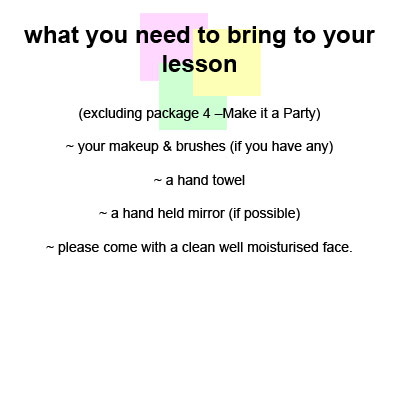 what you need to bring to your lesson

(excluding package 4 –Make it a Party)

~ your makeup & brushes (if you have any)

~ a hand towel

~ a hand held mirror (if possible)

~ please come with a clean well moisturised face.